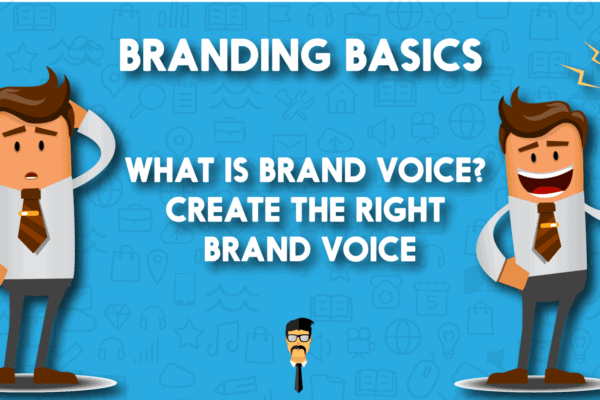 BRANDING BASICS

WHAT IS BRAND VOICE? CREATE THE RIGHT BRAND VOICE